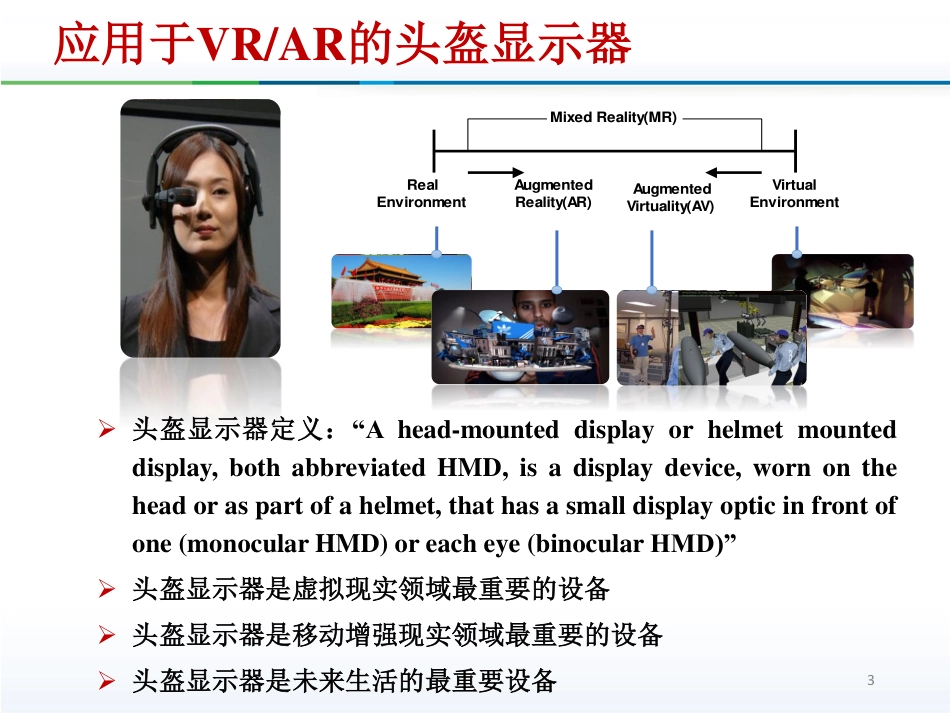 应用于VR/AR的头盔显示器

Mixed Reality(MR)

Real Environment

Augmented Reality(AR)

Augmented Virtuality(AV)

Virtual Environment

➢ 头盔显示器定义：“A head-mounted display or helmet mounted display, both abbreviated HMD, is a display device, worn on the head or as part of a helmet, that has a small display optic in front of one (monocular HMD) or each eye (binocular HMD)”

➢ 头盔显示器是虚拟现实领域最重要的设备

➢ 头盔显示器是移动增强现实领域最重要的设备

➢ 头盔显示器是未来生活的最重要设备

3